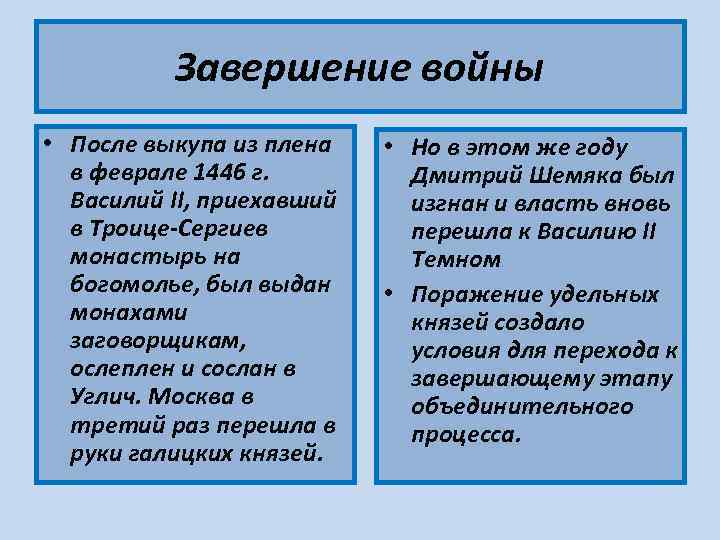 Завершение войны

• После выкупа из плена в феврале 1446 г. Василий II, приехавший в Троице-Сергиев монастырь на богомолье, был выдан монахами заговорщикам, ослеплен и сослан в Углич. Москва в третий раз перешла в руки галицких князей.

• Но в этом же году Дмитрий Шемяка был изгнан и власть вновь перешла к Василию II Темном

• Поражение удельных князей создало условия для перехода к завершающему этапу объединительного процесса.